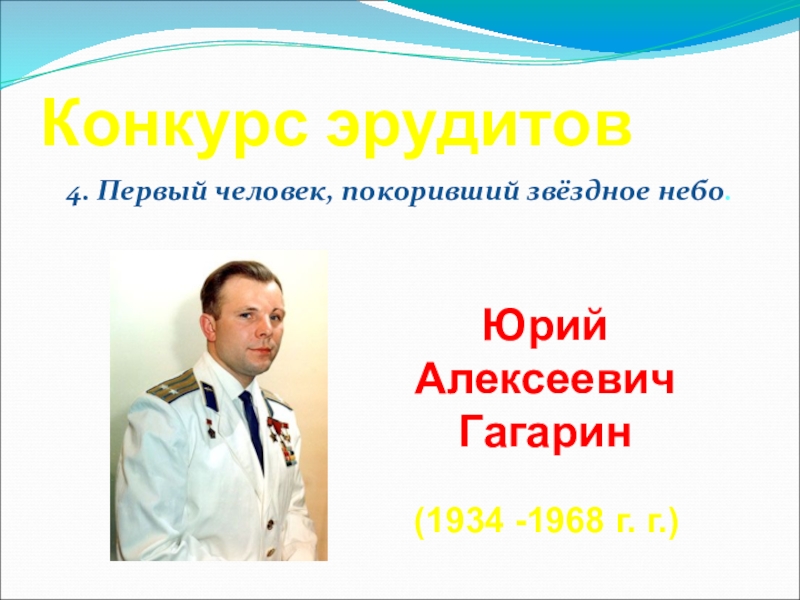 Конкурс эрудитов

4. Первый человек, покоривший звёздное небо.

Юрий Алексеевич Гагарин

(1934 -1968 г. г.)